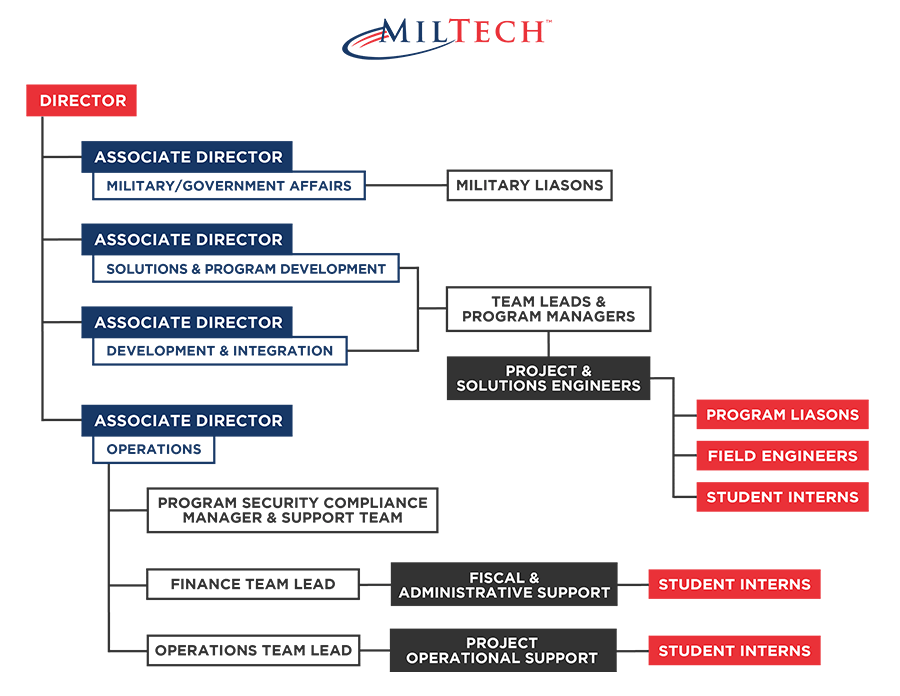 MILTECH™

DIRECTOR

ASSOCIATE DIRECTOR
MILITARY/GOVERNMENT AFFAIRS

MILITARY LIASONS

ASSOCIATE DIRECTOR
SOLUTIONS & PROGRAM DEVELOPMENT

ASSOCIATE DIRECTOR
DEVELOPMENT & INTEGRATION

TEAM LEADS & PROGRAM MANAGERS

PROJECT & SOLUTIONS ENGINEERS

PROGRAM LIASONS

FIELD ENGINEERS

STUDENT INTERNS

ASSOCIATE DIRECTOR
OPERATIONS

PROGRAM SECURITY COMPLIANCE MANAGER & SUPPORT TEAM

FINANCE TEAM LEAD

FISCAL & ADMINISTRATIVE SUPPORT

STUDENT INTERNS

OPERATIONS TEAM LEAD

PROJECT OPERATIONAL SUPPORT

STUDENT INTERNS